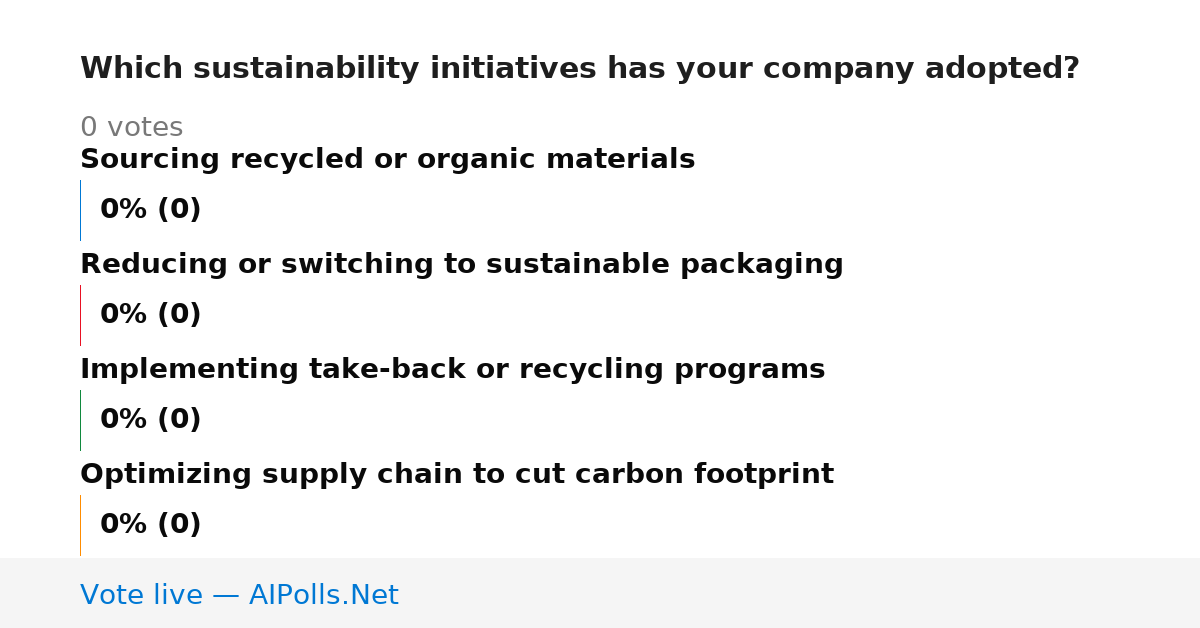 Which sustainability initiatives has your company adopted?

0 votes

Sourcing recycled or organic materials

0% (0)

Reducing or switching to sustainable packaging

0% (0)

Implementing take-back or recycling programs

0% (0)

Optimizing supply chain to cut carbon footprint

0% (0)

Vote live — AIPolls.Net